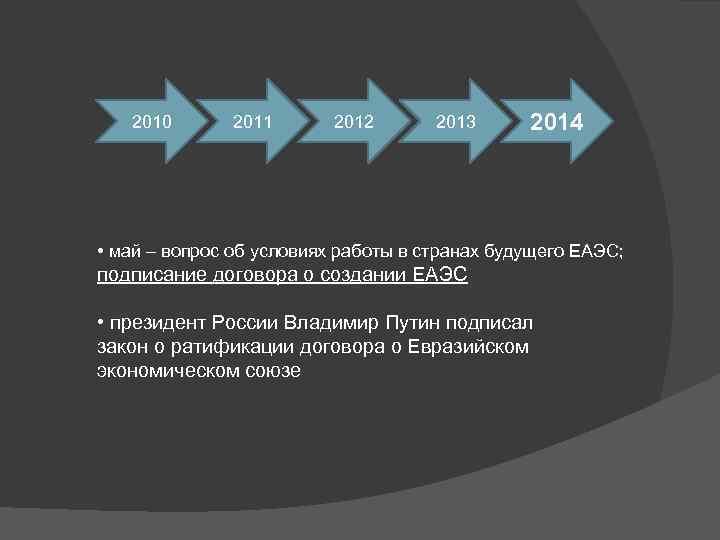 2010 2011 2012 2013 2014

• май – вопрос об условиях работы в странах будущего ЕАЭС; подписание договора о создании ЕАЭС

• президент России Владимир Путин подписал закон о ратификации договора о Евразийском экономическом союзе